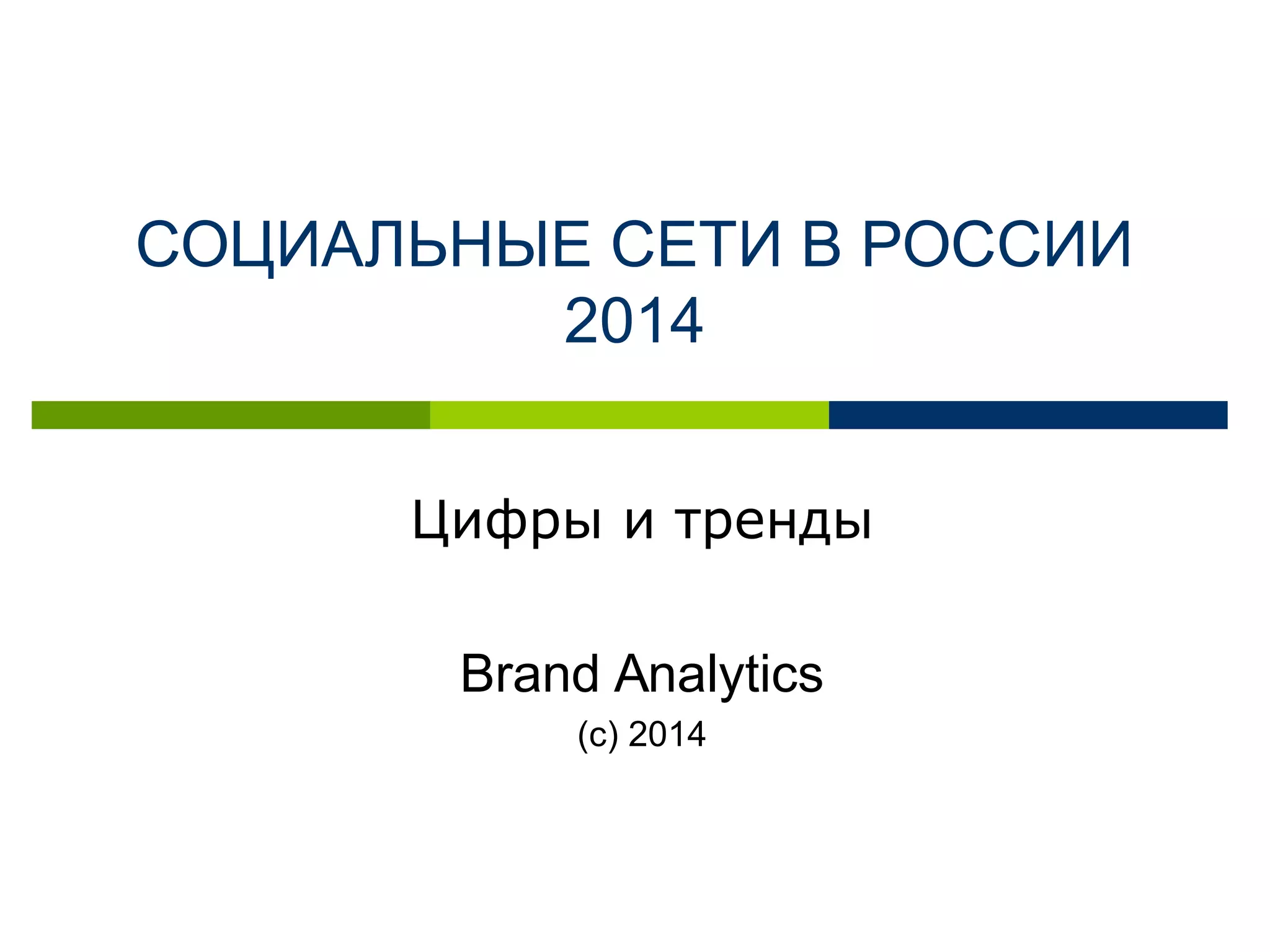 СОЦИАЛЬНЫЕ СЕТИ В РОССИИ 2014

Цифры и тренды

Brand Analytics
(c) 2014